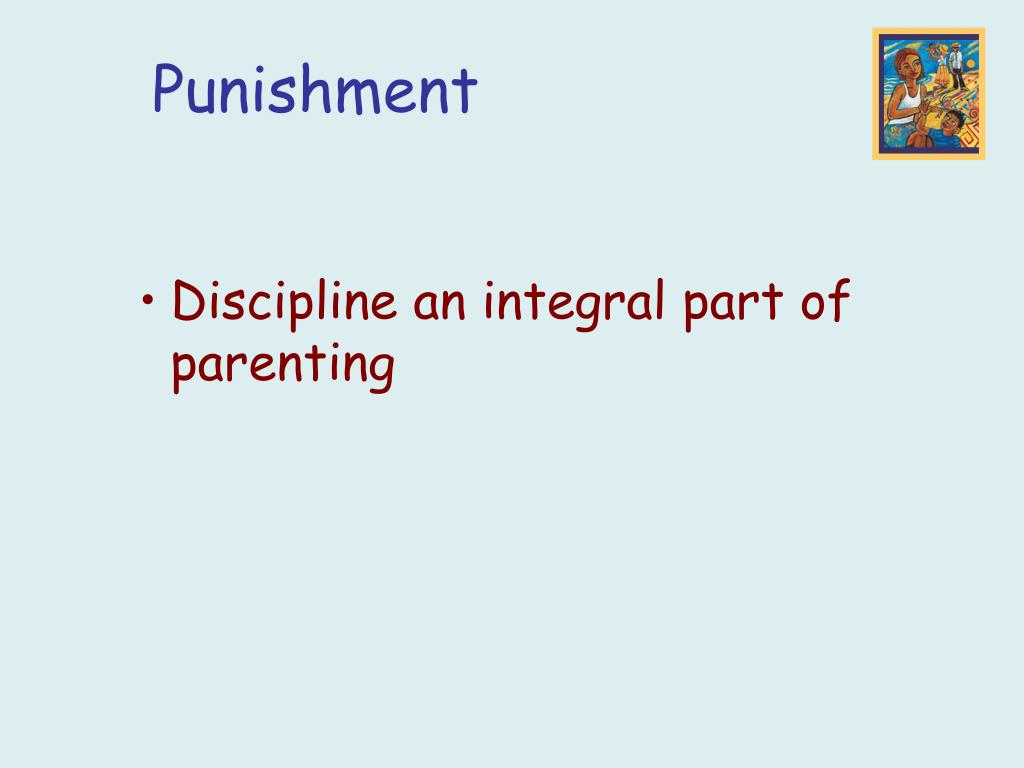 Punishment

• Discipline an integral part of parenting